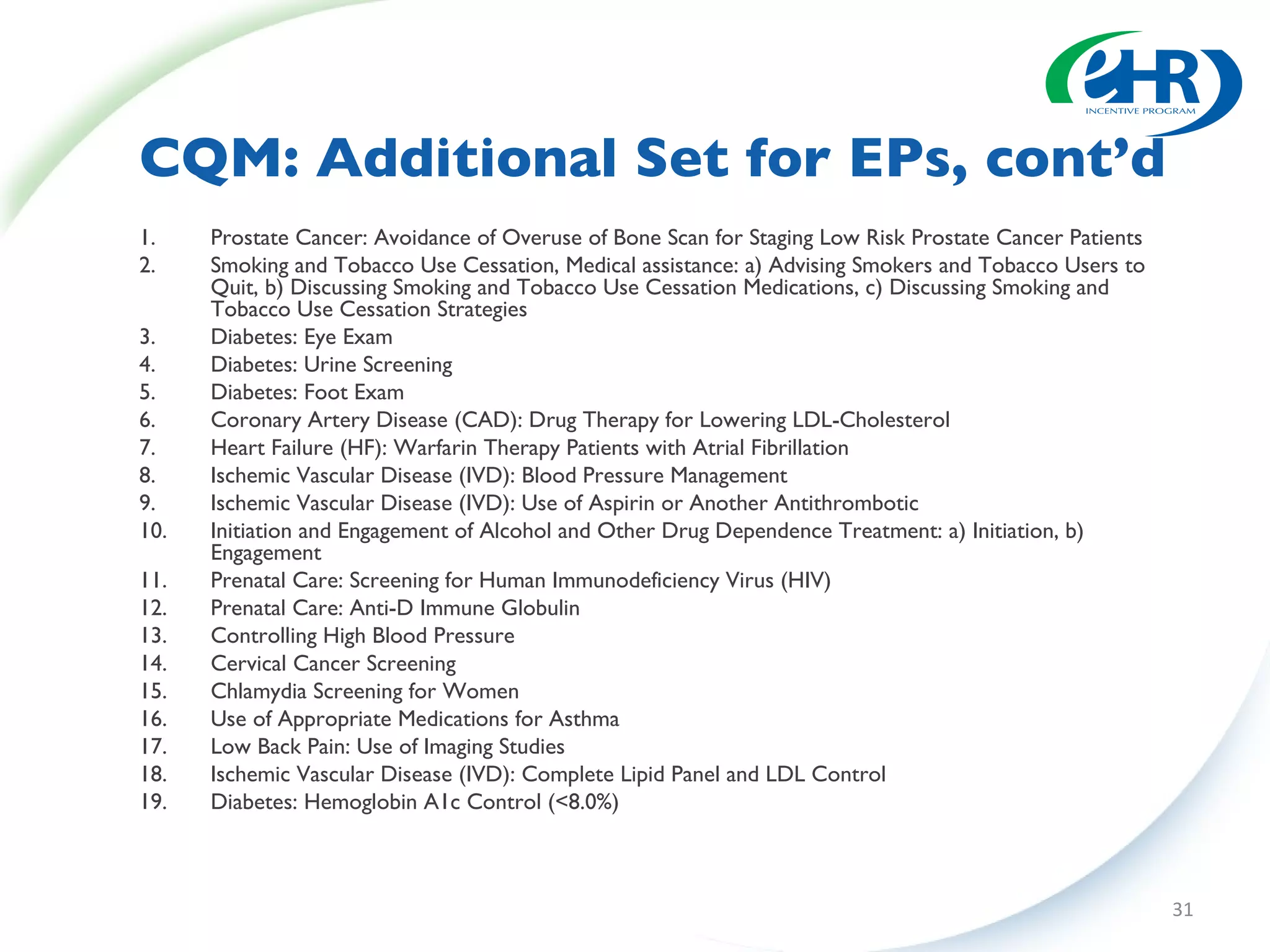 eHR
INCENTIVE PROGRAM

CQM: Additional Set for EPs, cont'd

1. Prostate Cancer: Avoidance of Overuse of Bone Scan for Staging Low Risk Prostate Cancer Patients
2. Smoking and Tobacco Use Cessation, Medical assistance: a) Advising Smokers and Tobacco Users to Quit, b) Discussing Smoking and Tobacco Use Cessation Medications, c) Discussing Smoking and Tobacco Use Cessation Strategies
3. Diabetes: Eye Exam
4. Diabetes: Urine Screening
5. Diabetes: Foot Exam
6. Coronary Artery Disease (CAD): Drug Therapy for Lowering LDL-Cholesterol
7. Heart Failure (HF): Warfarin Therapy Patients with Atrial Fibrillation
8. Ischemic Vascular Disease (IVD): Blood Pressure Management
9. Ischemic Vascular Disease (IVD): Use of Aspirin or Another Antithrombotic
10. Initiation and Engagement of Alcohol and Other Drug Dependence Treatment: a) Initiation, b) Engagement
11. Prenatal Care: Screening for Human Immunodeficiency Virus (HIV)
12. Prenatal Care: Anti-D Immune Globulin
13. Controlling High Blood Pressure
14. Cervical Cancer Screening
15. Chlamydia Screening for Women
16. Use of Appropriate Medications for Asthma
17. Low Back Pain: Use of Imaging Studies
18. Ischemic Vascular Disease (IVD): Complete Lipid Panel and LDL Control
19. Diabetes: Hemoglobin A1c Control (<8.0%)

31